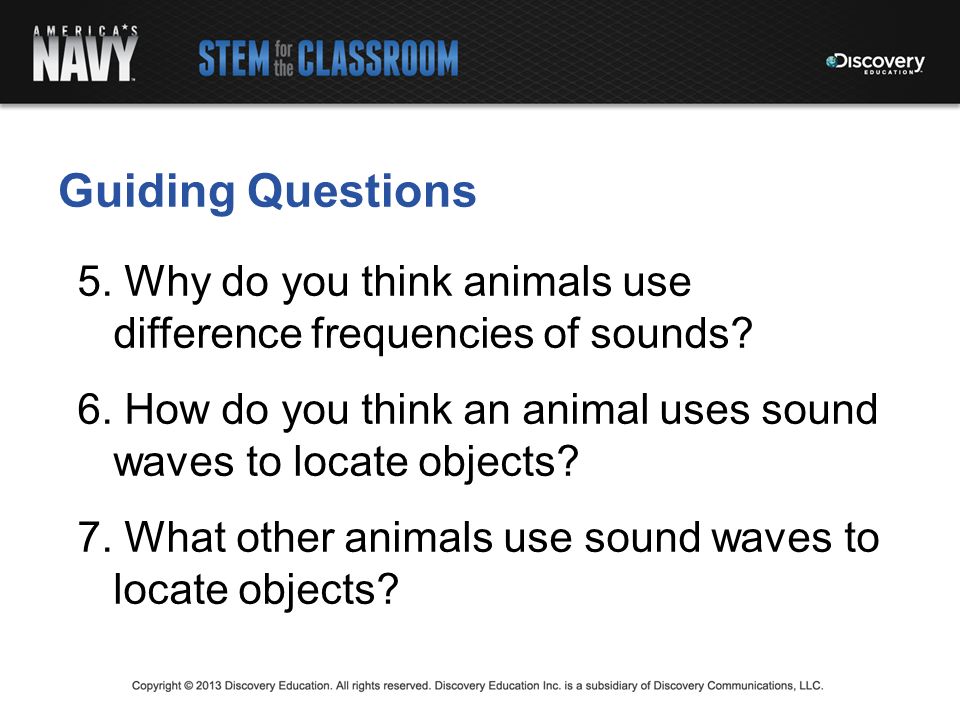 AMERICA'S NAVY

STEM for the CLASSROOM

Discovery EDUCATION

Guiding Questions

5. Why do you think animals use difference frequencies of sounds?

6. How do you think an animal uses sound waves to locate objects?

7. What other animals use sound waves to locate objects?

Copyright © 2013 Discovery Education. All rights reserved. Discovery Education Inc. is a subsidiary of Discovery Communications, LLC.